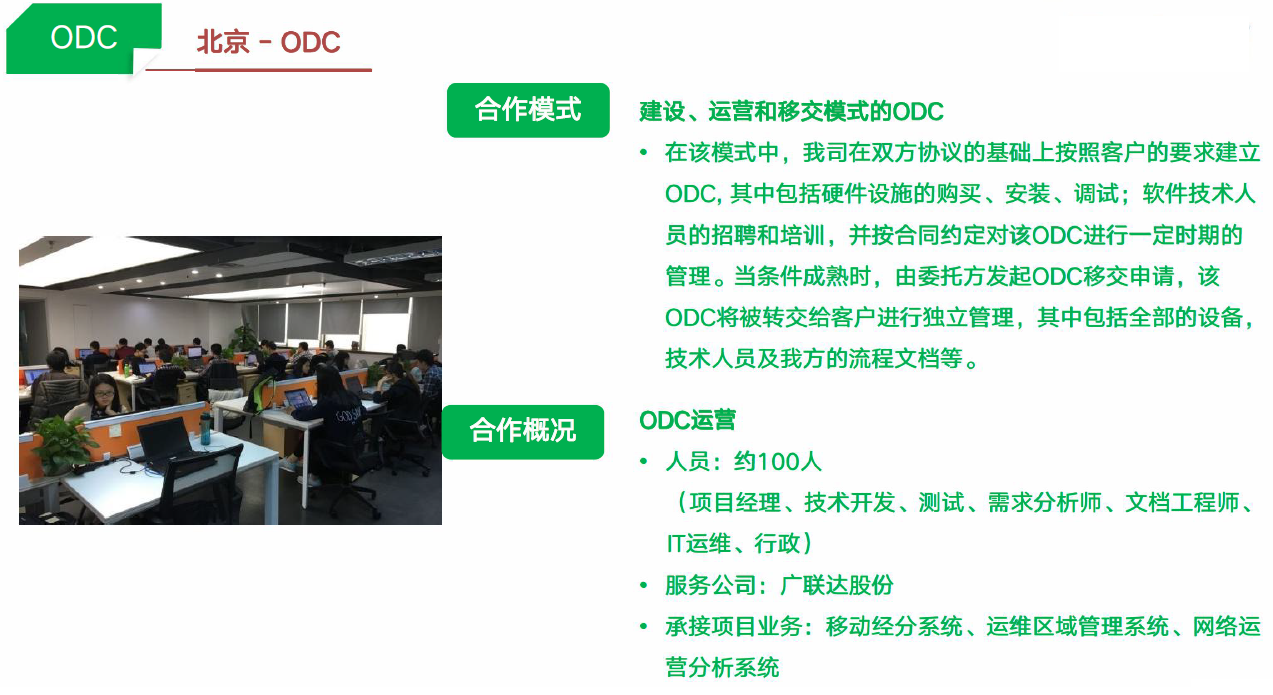 ODC

北京 - ODC

合作模式

建设、运营和移交模式的ODC

• 在该模式中，我司在双方协议的基础上按照客户的要求建立ODC, 其中包括硬件设施的购买、安装、调试；软件技术人员的招聘和培训，并按合同约定对该ODC进行一定时期的管理。当条件成熟时，由委托方发起ODC移交申请，该ODC将被转交给客户进行独立管理，其中包括全部的设备，技术人员及我方的流程文档等。

合作概况

ODC运营

• 人员：约100人
（项目经理、技术开发、测试、需求分析师、文档工程师、IT运维、行政）

• 服务公司：广联达股份

• 承接项目业务：移动经分系统、运维区域管理系统、网络运营分析系统